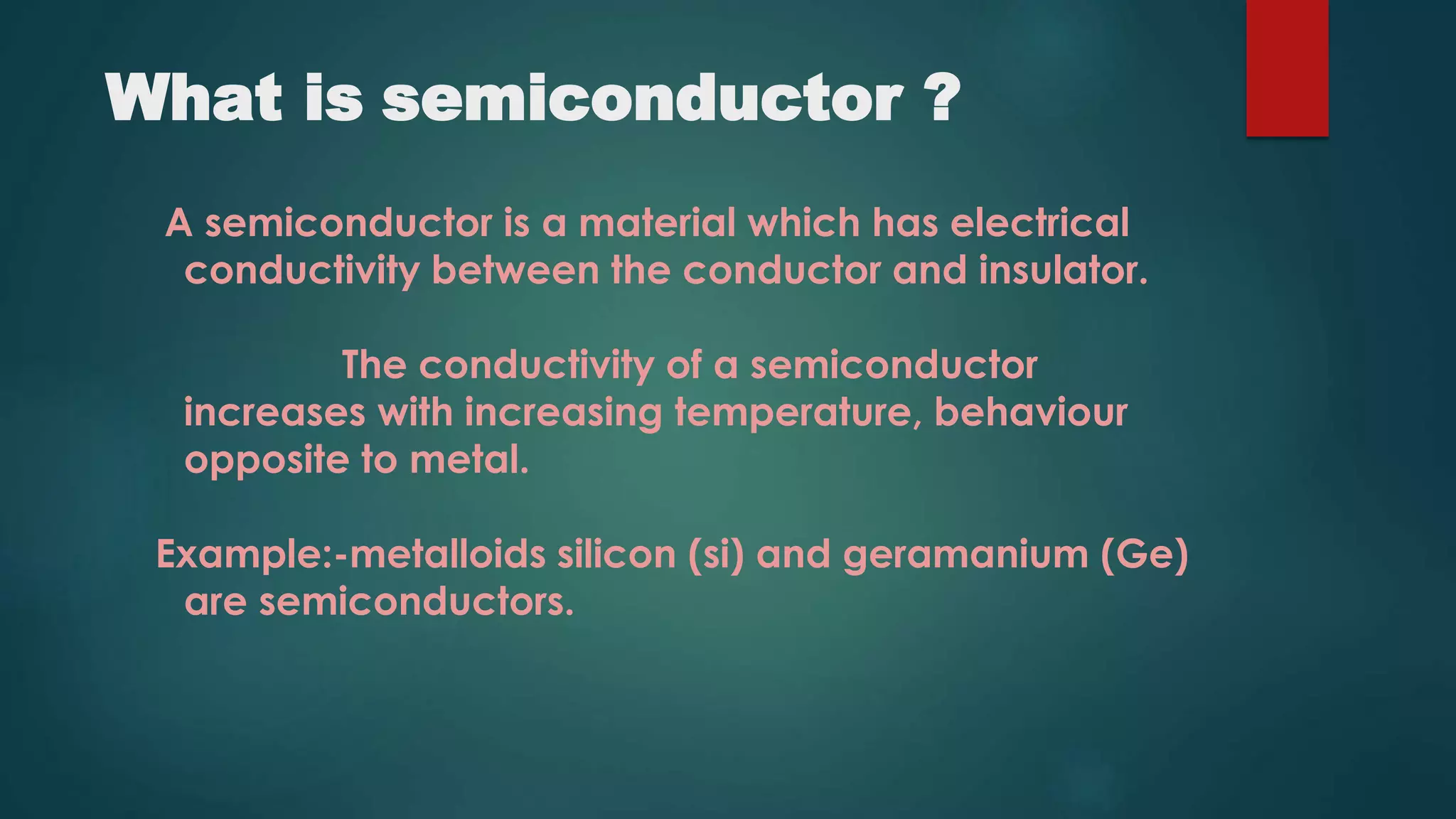 What is semiconductor ?

A semiconductor is a material which has electrical conductivity between the conductor and insulator.

The conductivity of a semiconductor increases with increasing temperature, behaviour opposite to metal.

Example:-metalloids silicon (si) and geramanium (Ge) are semiconductors.